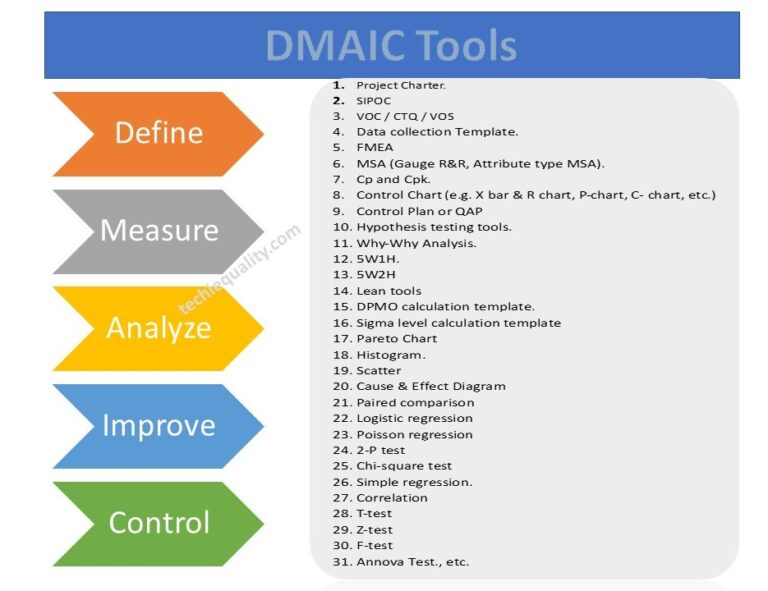 DMAIC Tools

Define

Measure

Analyze

Improve

Control

techiequality.com

1. Project Charter.
2. SIPOC
3. VOC / CTQ / VOS
4. Data collection Template.
5. FMEA
6. MSA (Gauge R&R, Attribute type MSA).
7. Cp and Cpk.
8. Control Chart (e.g. X bar & R chart, P-chart, C- chart, etc.)
9. Control Plan or QAP
10. Hypothesis testing tools.
11. Why-Why Analysis.
12. 5W1H.
13. 5W2H
14. Lean tools
15. DPMO calculation template.
16. Sigma level calculation template
17. Pareto Chart
18. Histogram.
19. Scatter
20. Cause & Effect Diagram
21. Paired comparison
22. Logistic regression
23. Poisson regression
24. 2-P test
25. Chi-square test
26. Simple regression.
27. Correlation
28. T-test
29. Z-test
30. F-test
31. Annova Test., etc.